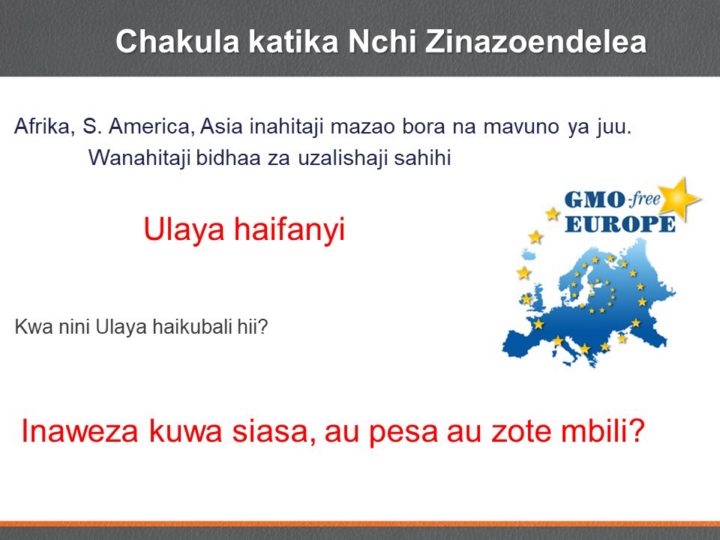 Chakula katika Nchi Zinazoendelea

Afrika, S. America, Asia inahitaji mazao bora na mavuno ya juu.
Wanahitaji bidhaa za uzalishaji sahihi

Ulaya haifanyi

GMO-free EUROPE

Kwa nini Ulaya haikubali hii?

Inaweza kuwa siasa, au pesa au zote mbili?